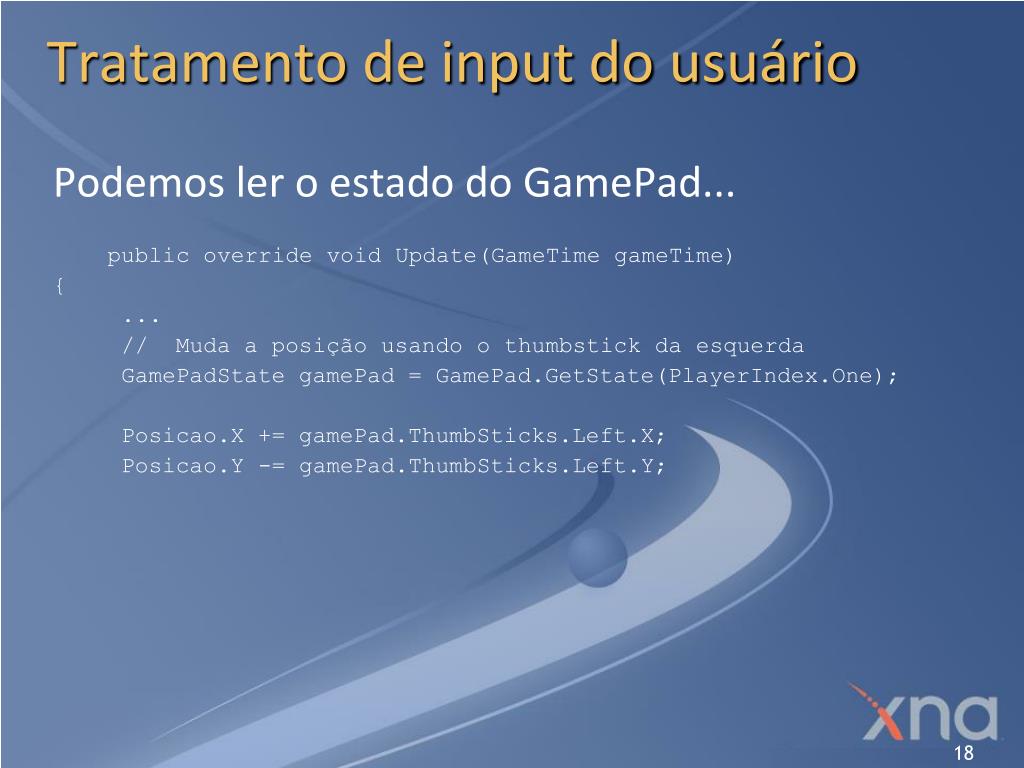 Tratamento de input do usuário

Podemos ler o estado do GamePad...

public override void Update(GameTime gameTime)
{
...
// Muda a posição usando o thumbstick da esquerda
GamePadState gamePad = GamePad.GetState(PlayerIndex.One);

Posicao.X += gamePad.ThumbSticks.Left.X;
Posicao.Y -= gamePad.ThumbSticks.Left.Y;

xna

18